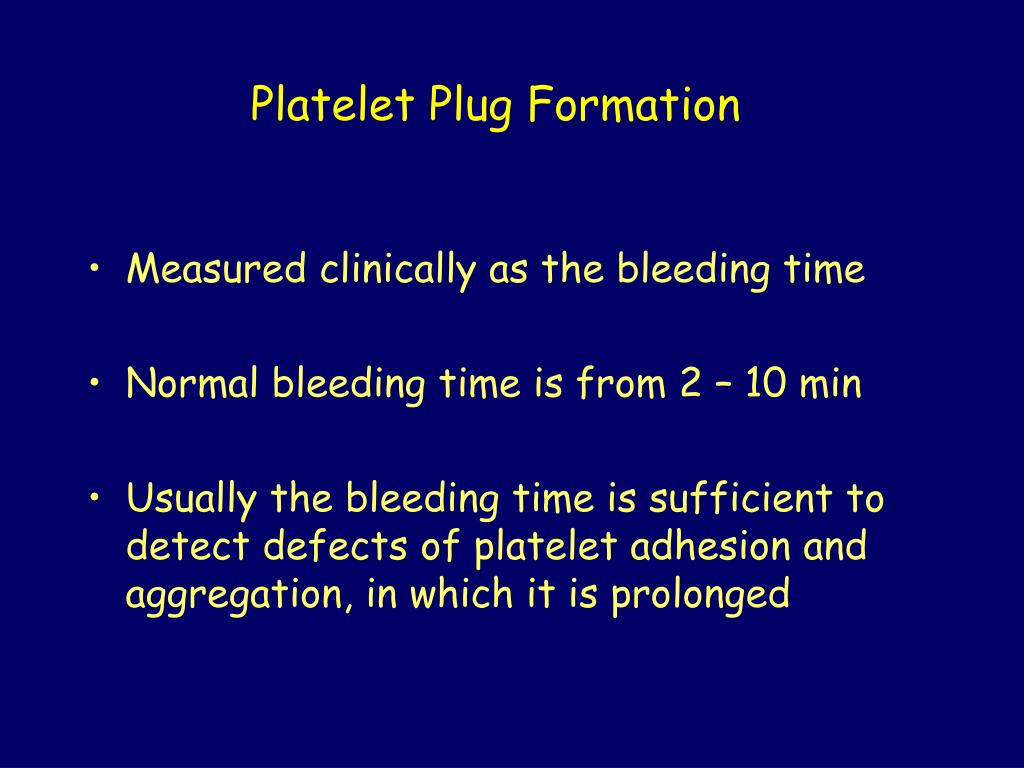 Platelet Plug Formation

• Measured clinically as the bleeding time

• Normal bleeding time is from 2 – 10 min

• Usually the bleeding time is sufficient to detect defects of platelet adhesion and aggregation, in which it is prolonged